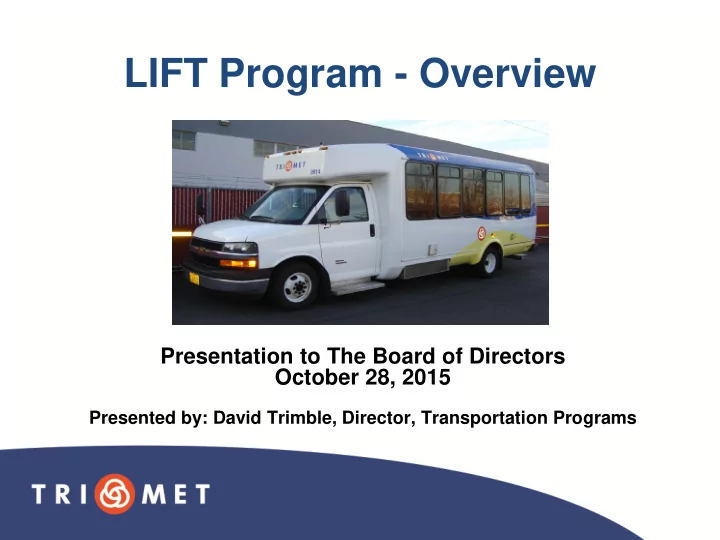 LIFT Program - Overview

TRI MET

TRI MET

Presentation to The Board of Directors
October 28, 2015

Presented by: David Trimble, Director, Transportation Programs

TRI MET